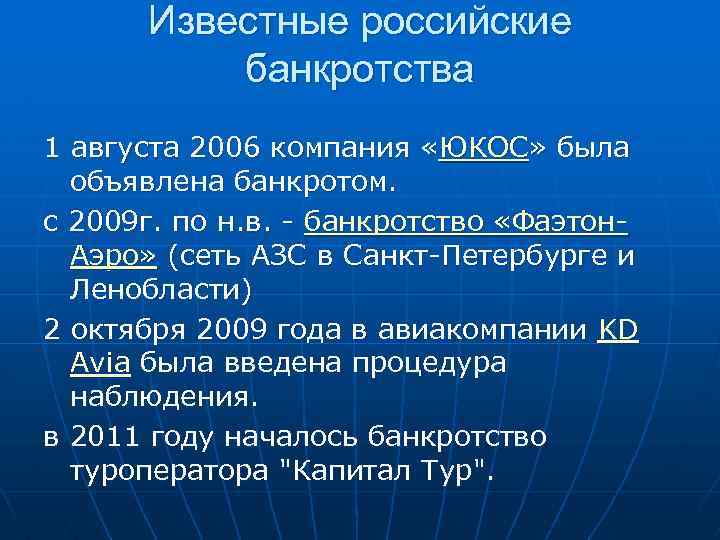 Известные российские банкротства

1 августа 2006 компания «ЮКОС» была объявлена банкротом.

с 2009г. по н.в. - банкротство «Фаэтон-Аэро» (сеть АЗС в Санкт-Петербурге и Ленобласти)

2 октября 2009 года в авиакомпании KD Avia была введена процедура наблюдения.

в 2011 году началось банкротство туроператора "Капитал Тур".